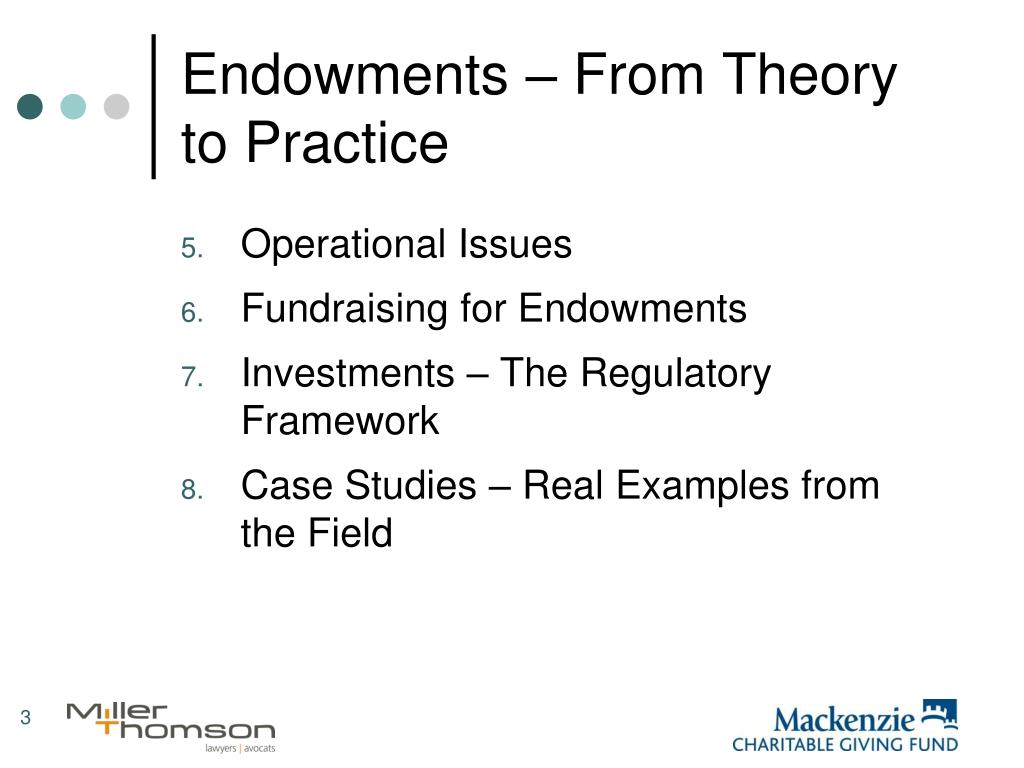 Endowments – From Theory to Practice

5. Operational Issues
6. Fundraising for Endowments
7. Investments – The Regulatory Framework
8. Case Studies – Real Examples from the Field

3

Miller Thomson
lawyers | avocats

Mackenzie
CHARITABLE GIVING FUND